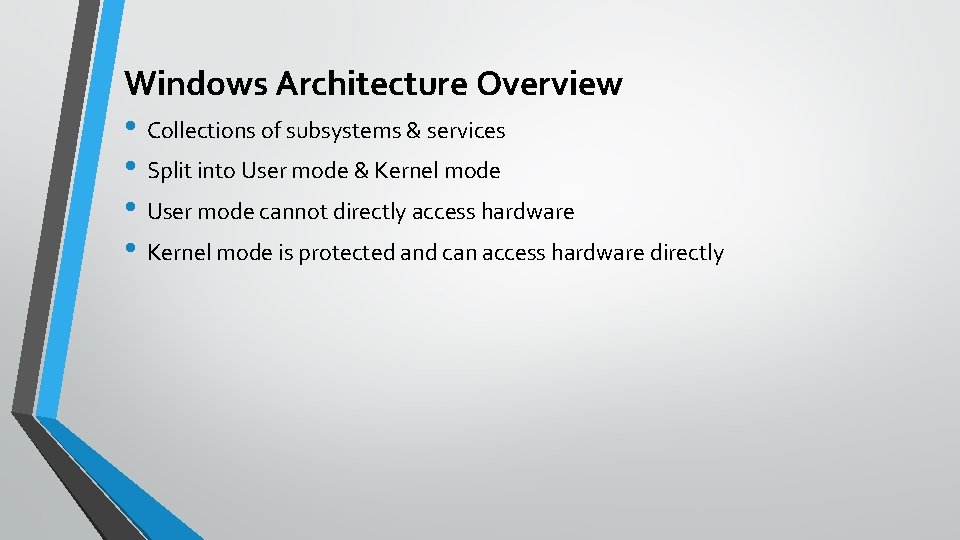 Windows Architecture Overview

• Collections of subsystems & services
• Split into User mode & Kernel mode
• User mode cannot directly access hardware
• Kernel mode is protected and can access hardware directly